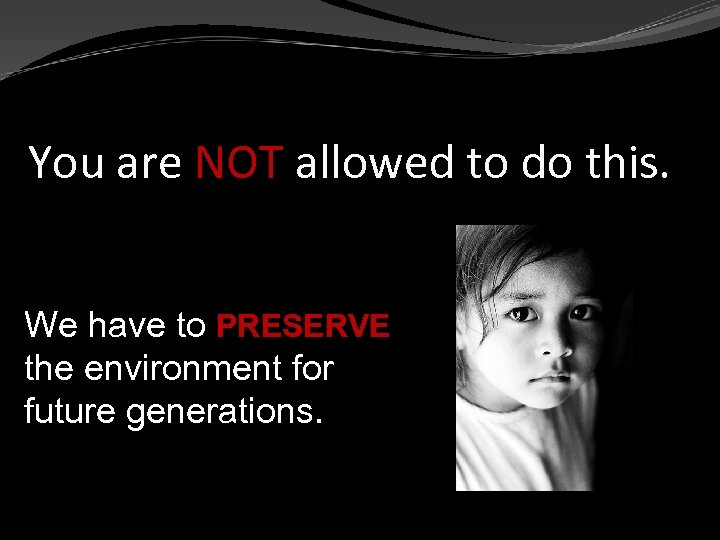 You are NOT allowed to do this.

We have to PRESERVE the environment for future generations.